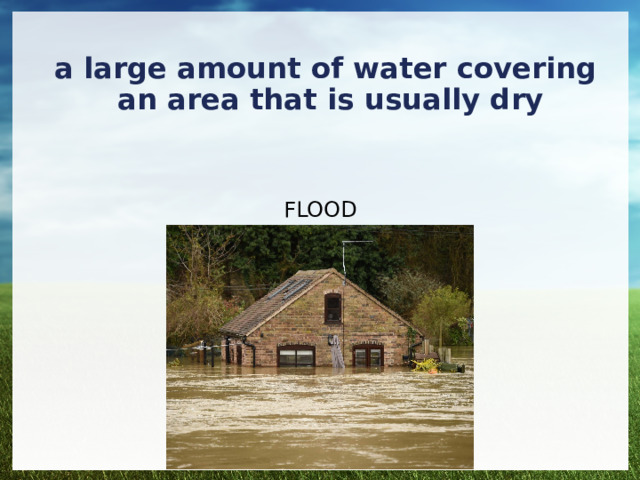 a large amount of water covering an area that is usually dry

FLOOD